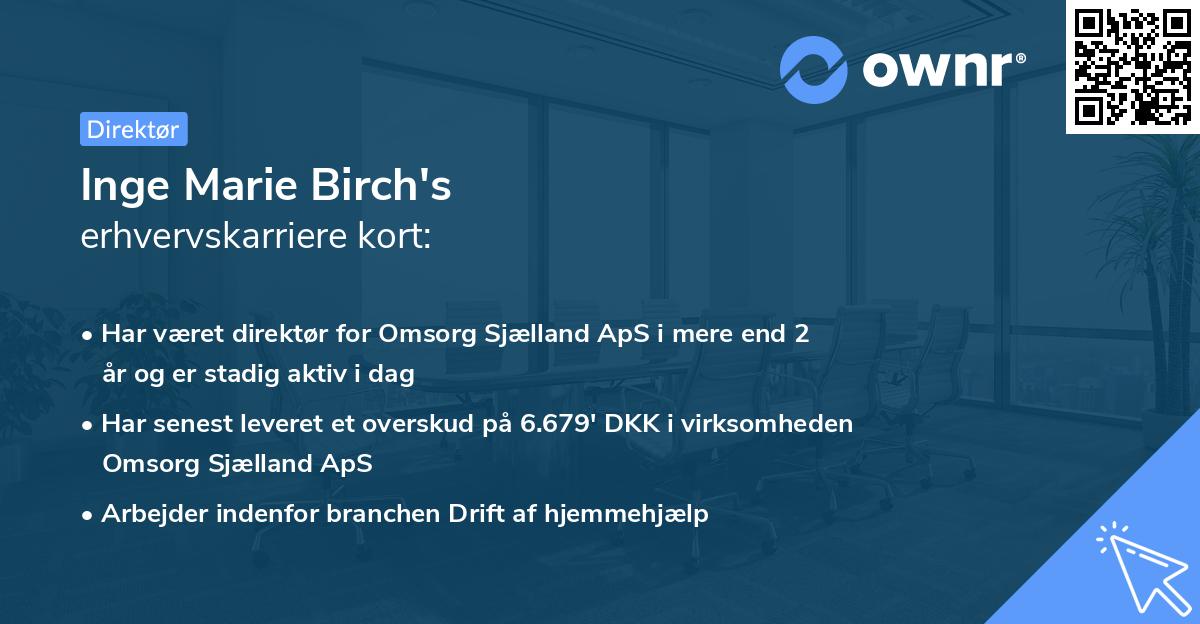 ownr®

Direktør

Inge Marie Birch's
erhvervskarriere kort:

• Har været direktør for Omsorg Sjælland ApS i mere end 2 år og er stadig aktiv i dag
• Har senest leveret et overskud på 6.679' DKK i virksomheden Omsorg Sjælland ApS
• Arbejder indenfor branchen Drift af hjemmehjælp